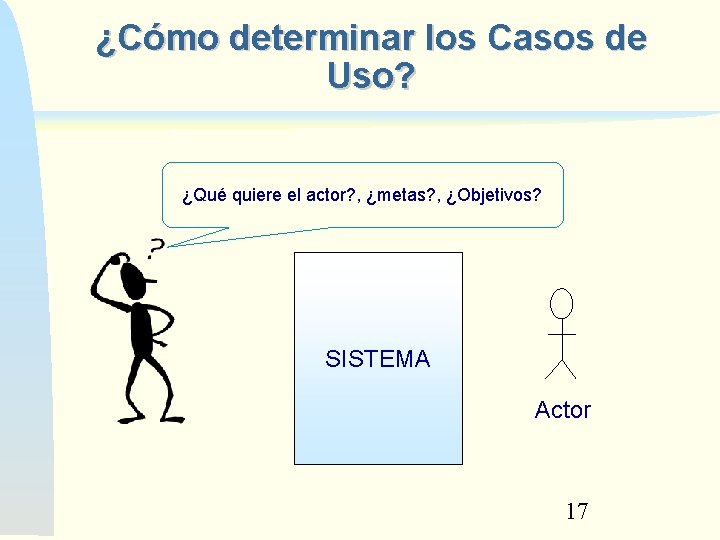 ¿Cómo determinar los Casos de Uso?

¿Qué quiere el actor?, ¿metas?, ¿Objetivos?

?

SISTEMA

Actor

17